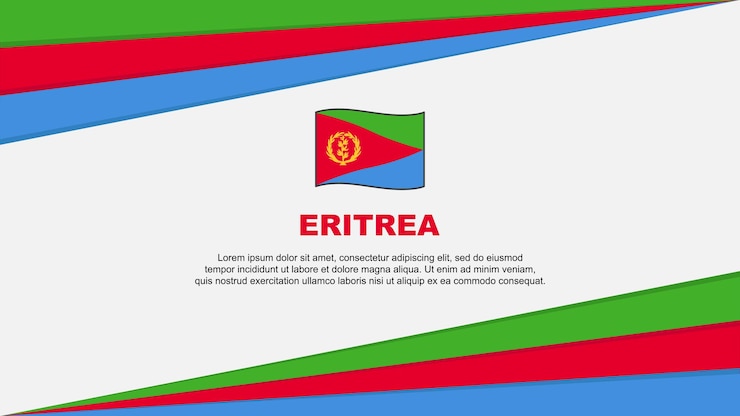 ERITREA

Lorem ipsum dolor sit amet, consectetur adipiscing elit, sed do eiusmod tempor incididunt ut labore et dolore magna aliqua. Ut enim ad minim veniam, quis nostrud exercitation ullamco laboris nisi ut aliquip ex ea commodo consequat.